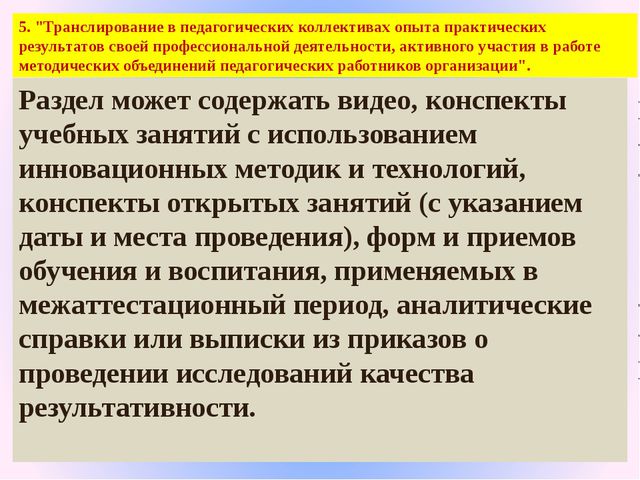 5. "Транслирование в педагогических коллективах опыта практических результатов своей профессиональной деятельности, активного участия в работе методических объединений педагогических работников организации".

Раздел может содержать видео, конспекты учебных занятий с использованием инновационных методик и технологий, конспекты открытых занятий (с указанием даты и места проведения), форм и приемов обучения и воспитания, применяемых в межаттестационный период, аналитические справки или выписки из приказов о проведении исследований качества результативности.